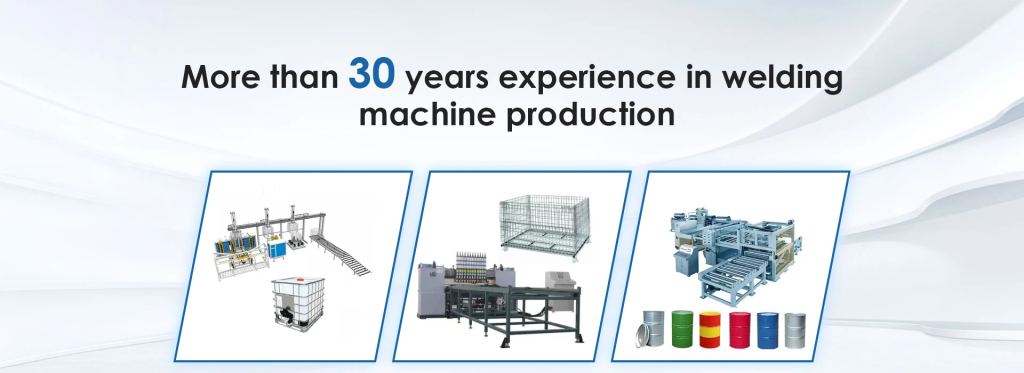 More than 30 years experience in welding machine production